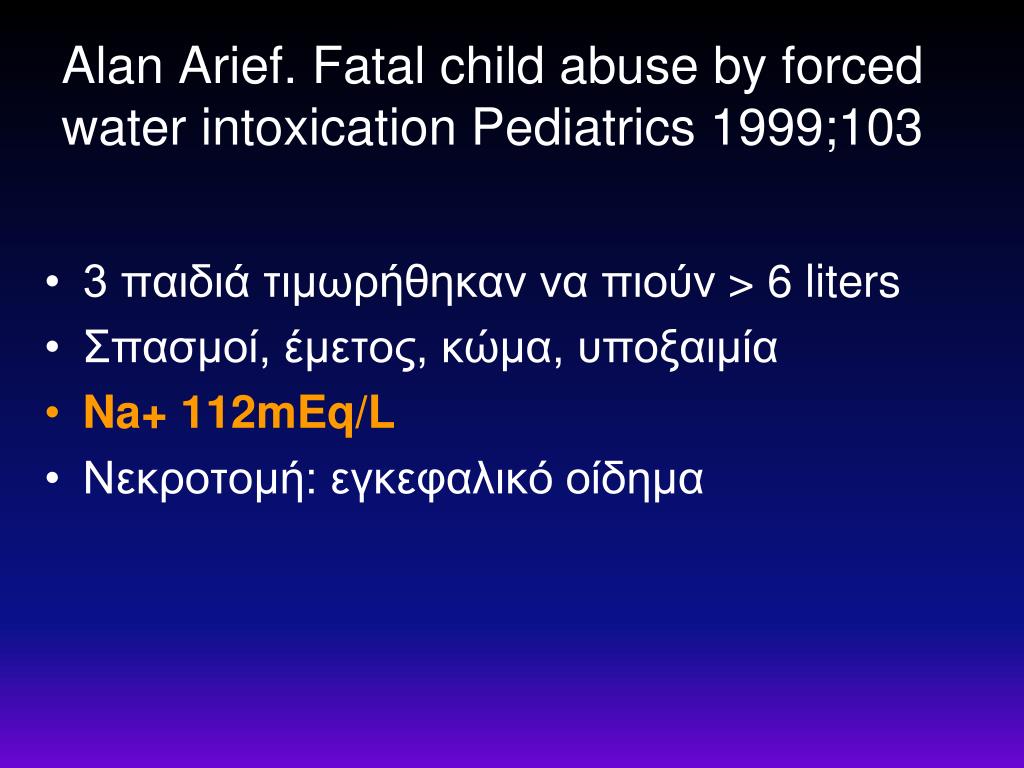 Alan Arief. Fatal child abuse by forced water intoxication Pediatrics 1999;103

• 3 παιδιά τιμωρήθηκαν να πιούν > 6 liters
• Σπασμοί, έμετος, κώμα, υποξαιμία
• Na+ 112mEq/L
• Νεκροτομή: εγκεφαλικό οίδημα